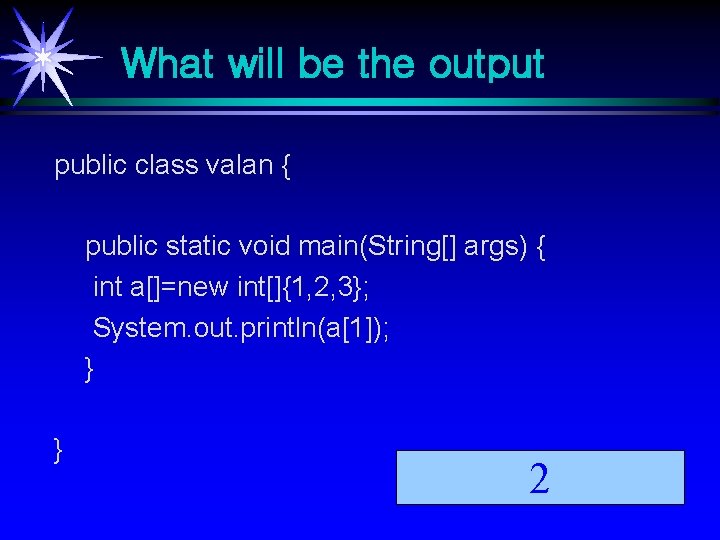 What will be the output

public class valan {

public static void main(String[] args) {
int a[]=new int[]{1,2,3};
System.out.println(a[1]);
}

}

2